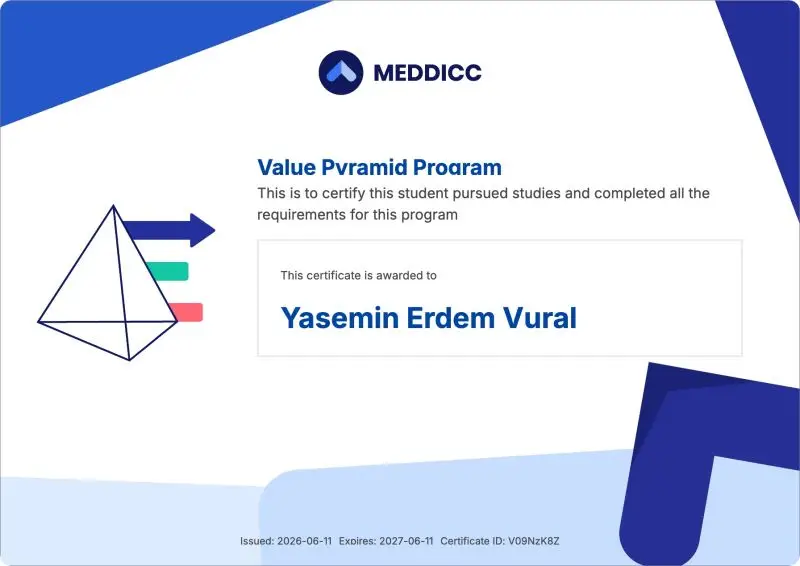 MEDDICC

Value Pyramid Program

This is to certify this student pursued studies and completed all the requirements for this program

This certificate is awarded to

Yasemin Erdem Vural

Issued: 2026-06-11 Expires: 2027-06-11 Certificate ID: V09NzK8Z